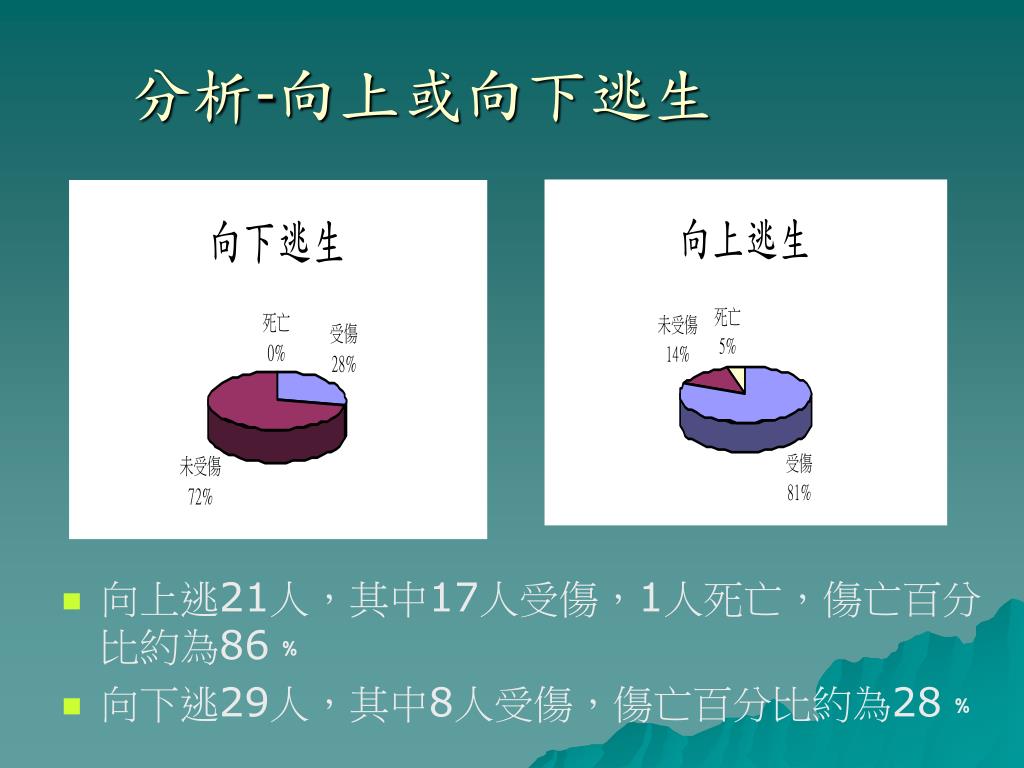 分析-向上或向下逃生

向下逃生

死亡
0%

受傷
28%

未受傷
72%

向上逃生

未受傷
14%

死亡
5%

受傷
81%

■ 向上逃21人，其中17人受傷，1人死亡，傷亡百分比約為86 %
■ 向下逃29人，其中8人受傷，傷亡百分比約為28 %